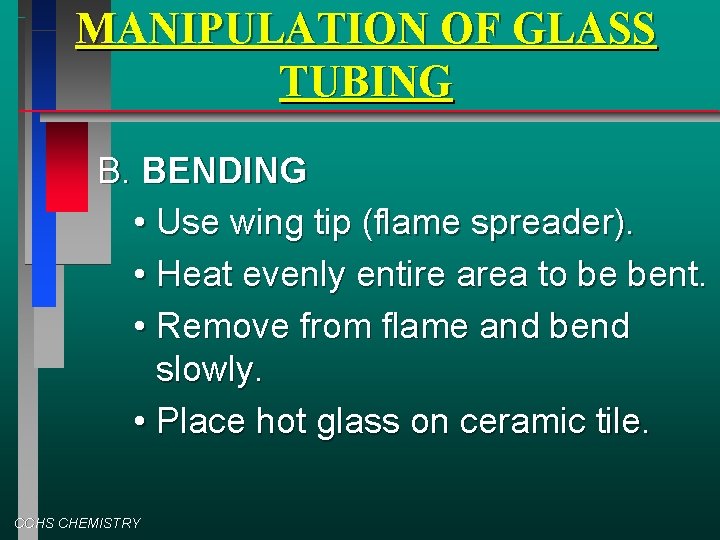 MANIPULATION OF GLASS TUBING

B. BENDING

• Use wing tip (flame spreader).

• Heat evenly entire area to be bent.

• Remove from flame and bend slowly.

• Place hot glass on ceramic tile.

CCHS CHEMISTRY